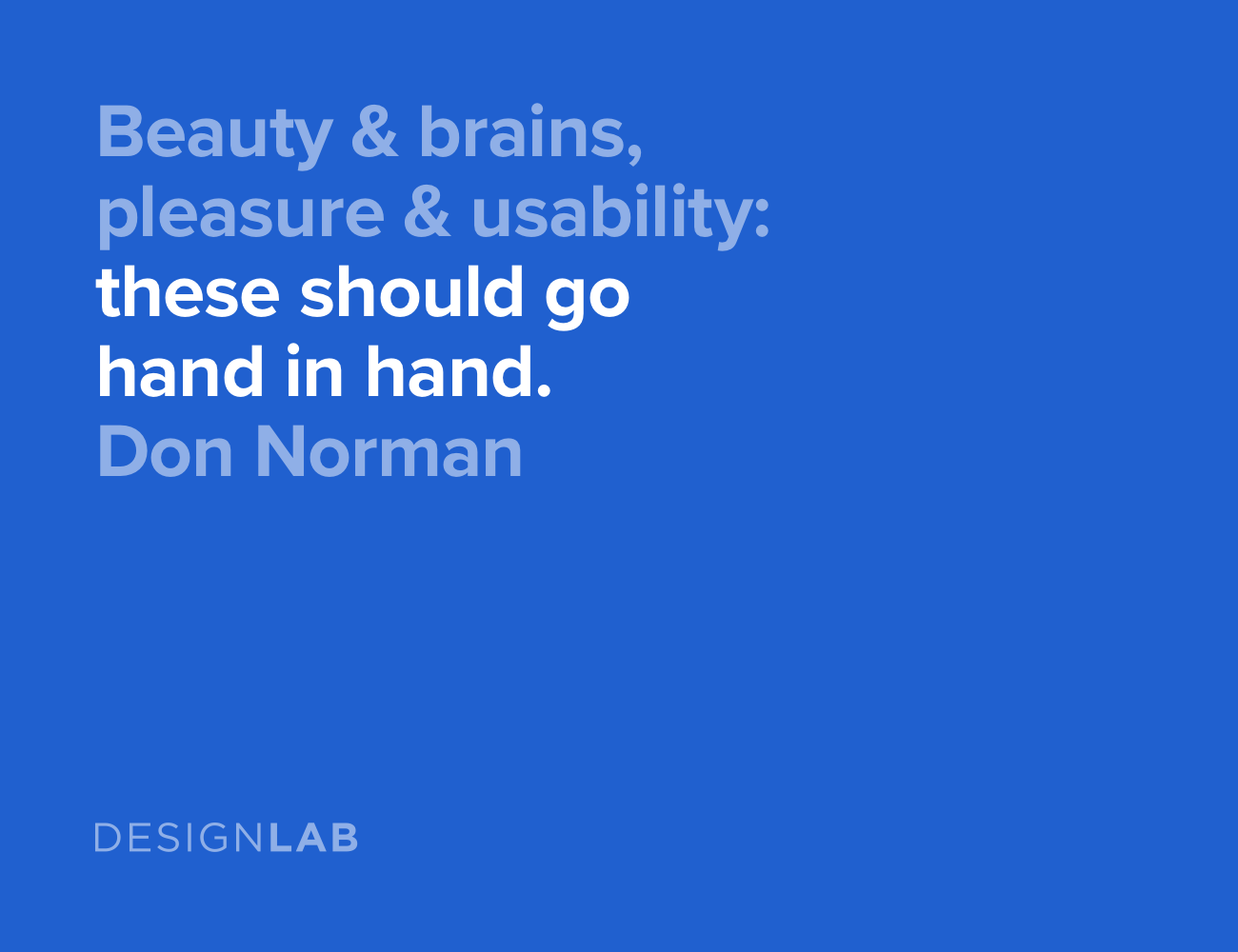 Beauty & brains, pleasure & usability: these should go hand in hand.

Don Norman

DESIGNLAB